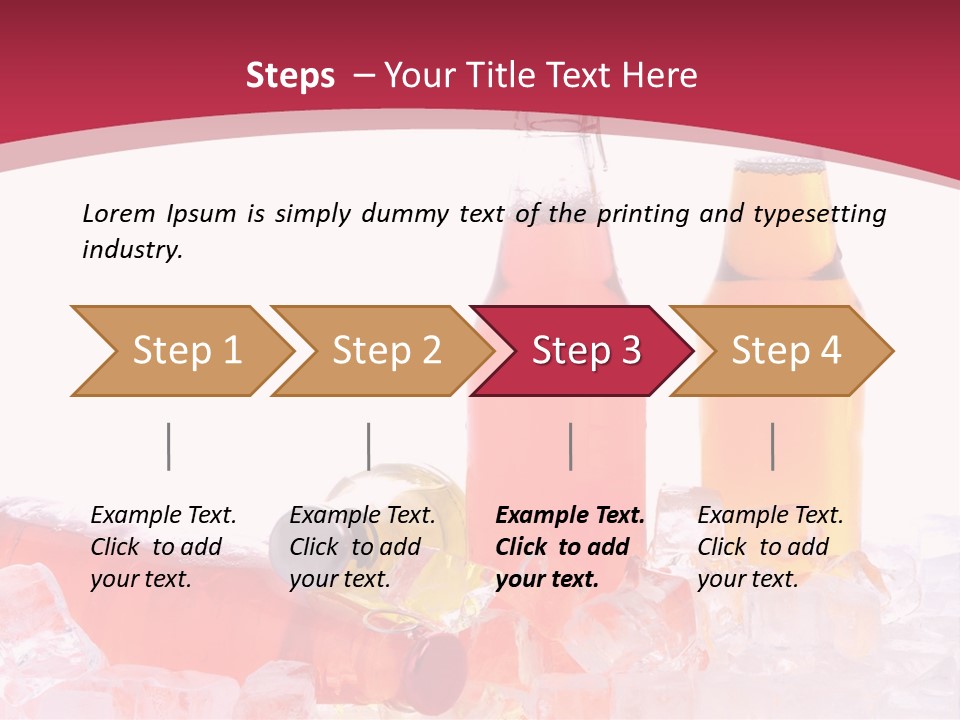 Steps – Your Title Text Here

Lorem Ipsum is simply dummy text of the printing and typesetting industry.

Step 1

Step 2

Step 3

Step 4

Example Text. Click to add your text.

Example Text. Click to add your text.

Example Text. Click to add your text.

Example Text. Click to add your text.